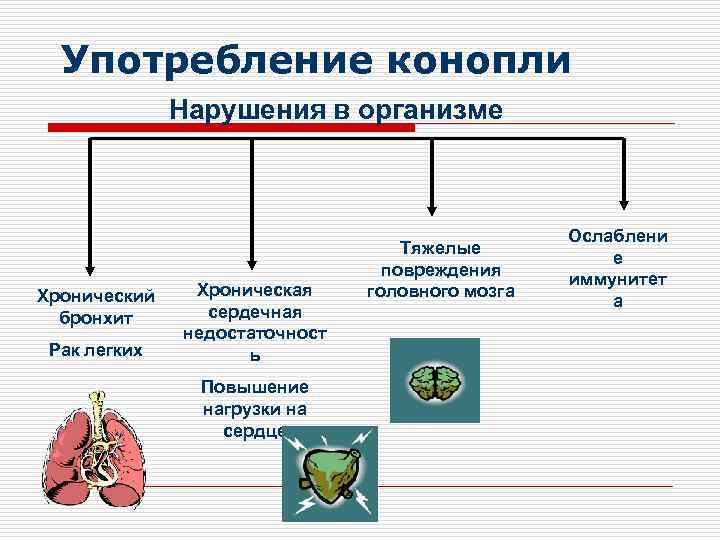 Употребление конопли

Нарушения в организме

Хронический бронхит

Рак легких

Хроническая сердечная недостаточность

Повышение нагрузки на сердце

Тяжелые повреждения головного мозга

Ослабление иммунитета